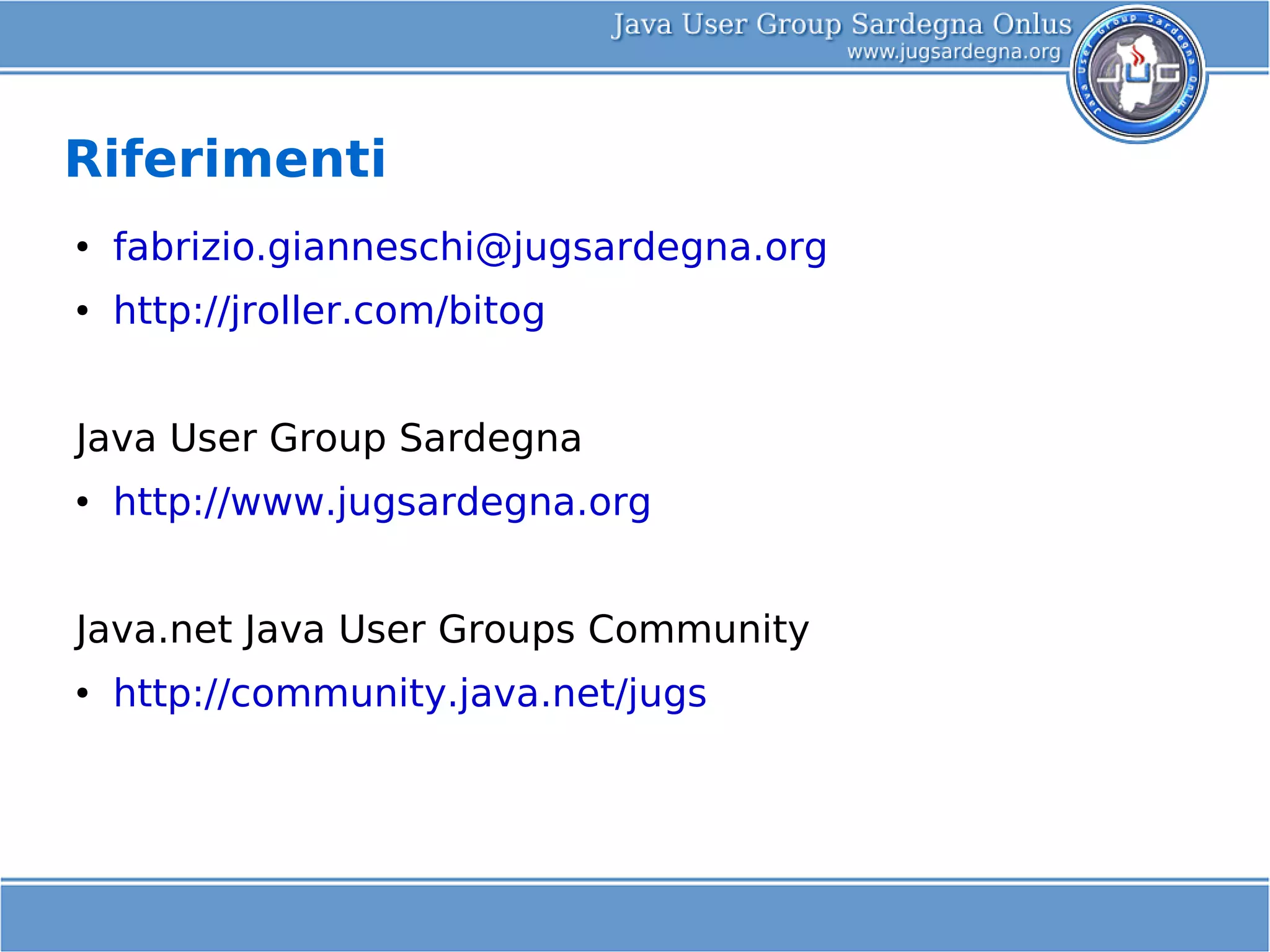 Java User Group Sardegna Onlus
www.jugsardegna.org

Java User Group Sardegna Onlus
JUG

Riferimenti

• fabrizio.gianneschi@jugsardegna.org
• http://jroller.com/bitog

Java User Group Sardegna
• http://www.jugsardegna.org

Java.net Java User Groups Community
• http://community.java.net/jugs